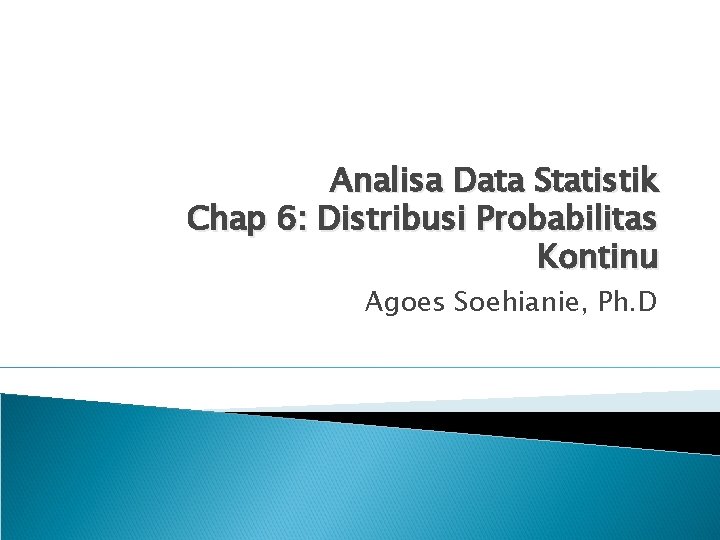 Analisa Data Statistik
Chap 6: Distribusi Probabilitas Kontinu

Agoes Soehianie, Ph.D